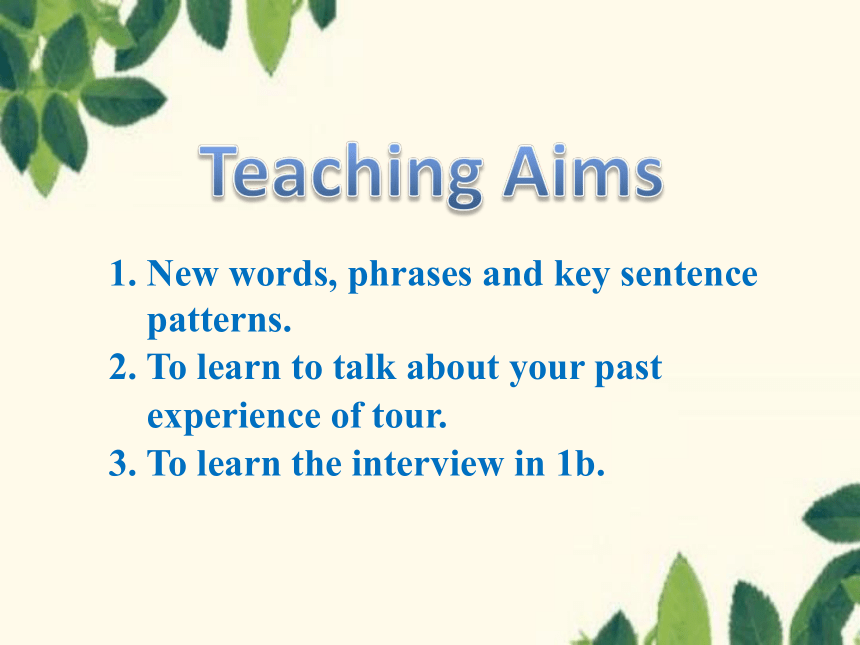 Teaching Aims

1. New words, phrases and key sentence patterns.
2. To learn to talk about your past experience of tour.
3. To learn the interview in 1b.